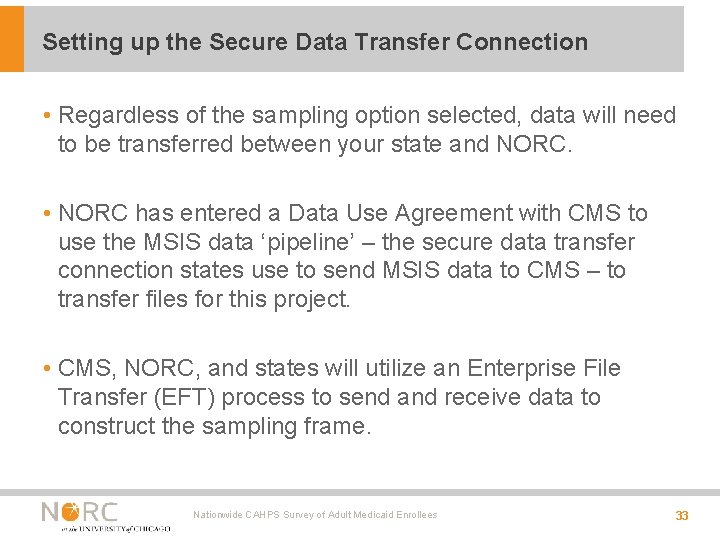 Setting up the Secure Data Transfer Connection

• Regardless of the sampling option selected, data will need to be transferred between your state and NORC.

• NORC has entered a Data Use Agreement with CMS to use the MSIS data ‘pipeline’ – the secure data transfer connection states use to send MSIS data to CMS – to transfer files for this project.

• CMS, NORC, and states will utilize an Enterprise File Transfer (EFT) process to send and receive data to construct the sampling frame.

NORC at the UNIVERSITY of CHICAGO

Nationwide CAHPS Survey of Adult Medicaid Enrollees

33